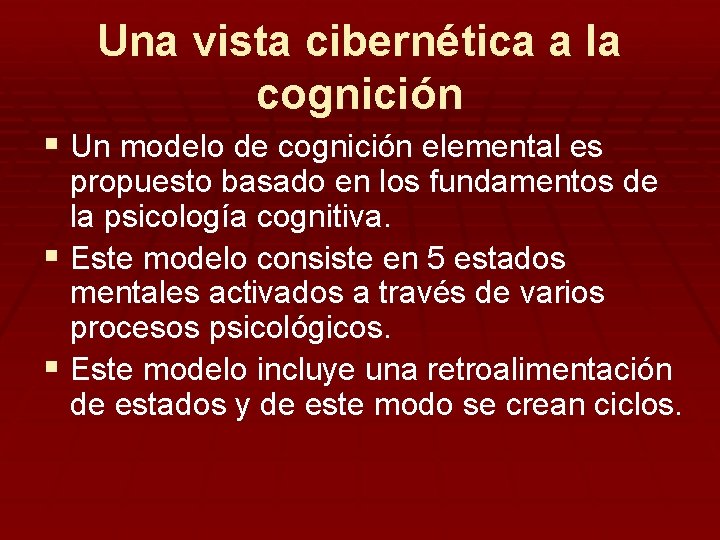 Una vista cibernética a la cognición

▪ Un modelo de cognición elemental es propuesto basado en los fundamentos de la psicología cognitiva.
▪ Este modelo consiste en 5 estados mentales activados a través de varios procesos psicológicos.
▪ Este modelo incluye una retroalimentación de estados y de este modo se crean ciclos.